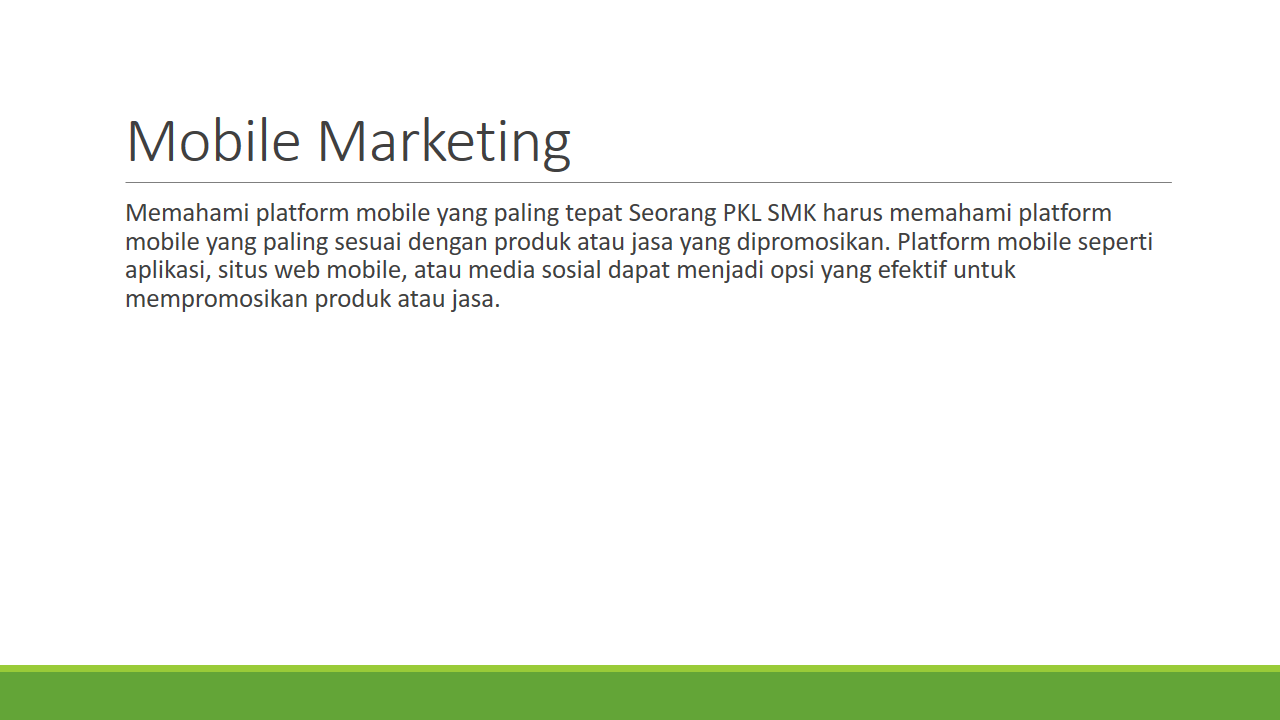 Mobile Marketing

Memahami platform mobile yang paling tepat Seorang PKL SMK harus memahami platform mobile yang paling sesuai dengan produk atau jasa yang dipromosikan. Platform mobile seperti aplikasi, situs web mobile, atau media sosial dapat menjadi opsi yang efektif untuk mempromosikan produk atau jasa.